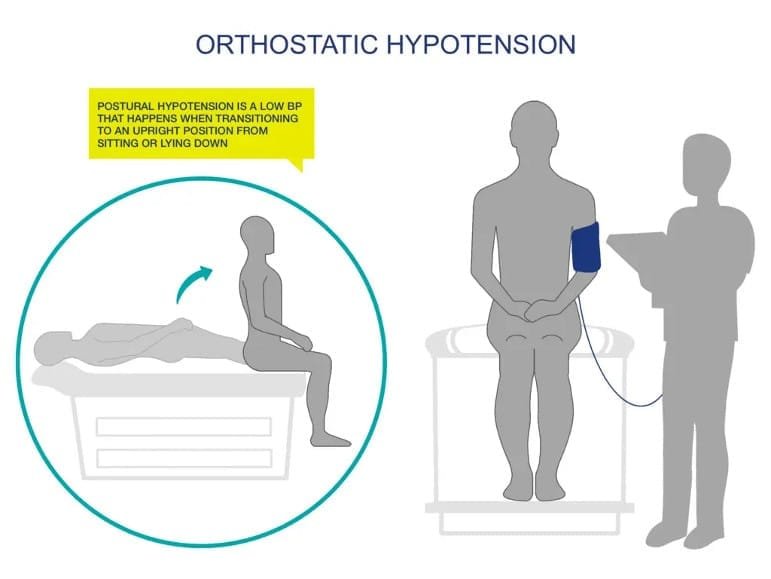 ORTHOSTATIC HYPOTENSION

POSTURAL HYPOTENSION IS A LOW BP THAT HAPPENS WHEN TRANSITIONING TO AN UPRIGHT POSITION FROM SITTING OR LYING DOWN